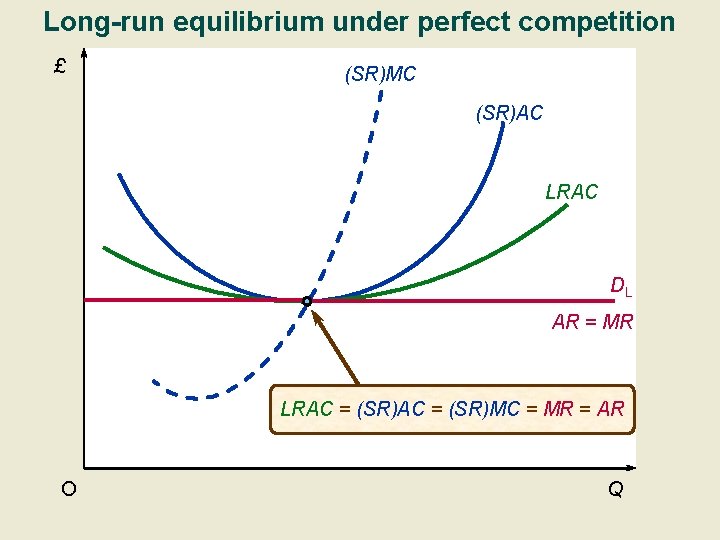 Long-run equilibrium under perfect competition

£

(SR)MC

(SR)AC

LRAC

$D_L$

AR = MR

LRAC = (SR)AC = (SR)MC = MR = AR

O

Q